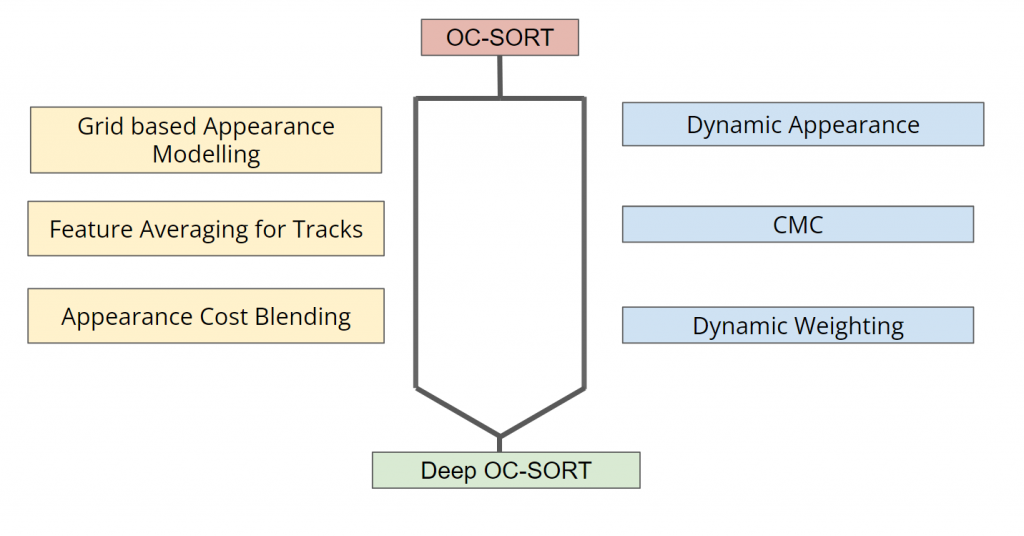 OC-SORT

Grid based Appearance Modelling

Feature Averaging for Tracks

Appearance Cost Blending

Dynamic Appearance

CMC

Dynamic Weighting

Deep OC-SORT